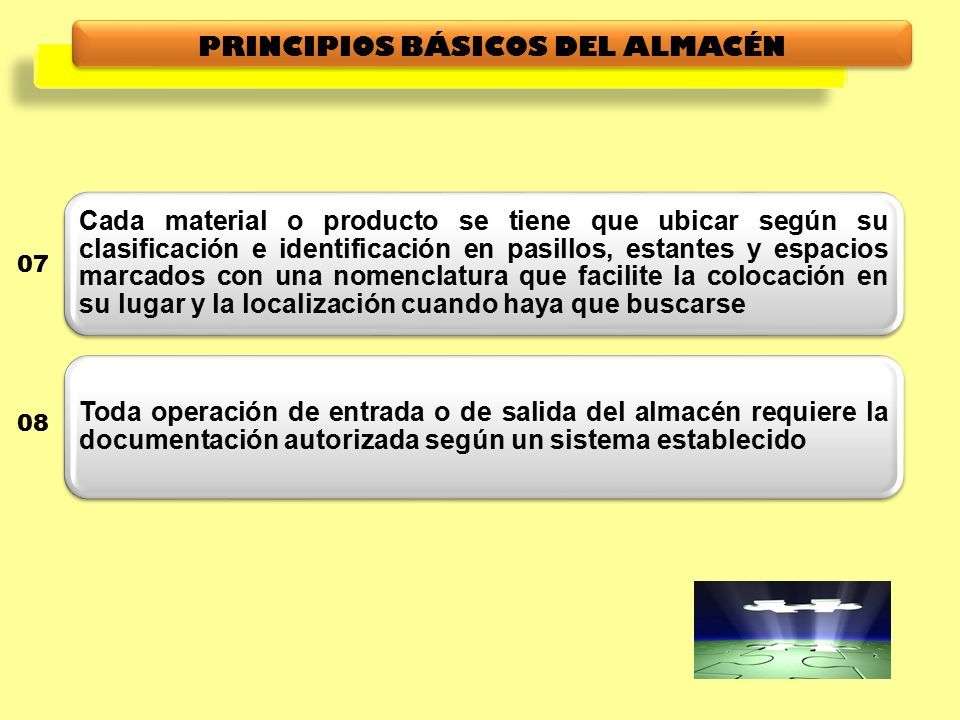 PRINCIPIOS BÁSICOS DEL ALMACÉN

07

Cada material o producto se tiene que ubicar según su clasificación e identificación en pasillos, estantes y espacios marcados con una nomenclatura que facilite la colocación en su lugar y la localización cuando haya que buscarse

08

Toda operación de entrada o de salida del almacén requiere la documentación autorizada según un sistema establecido